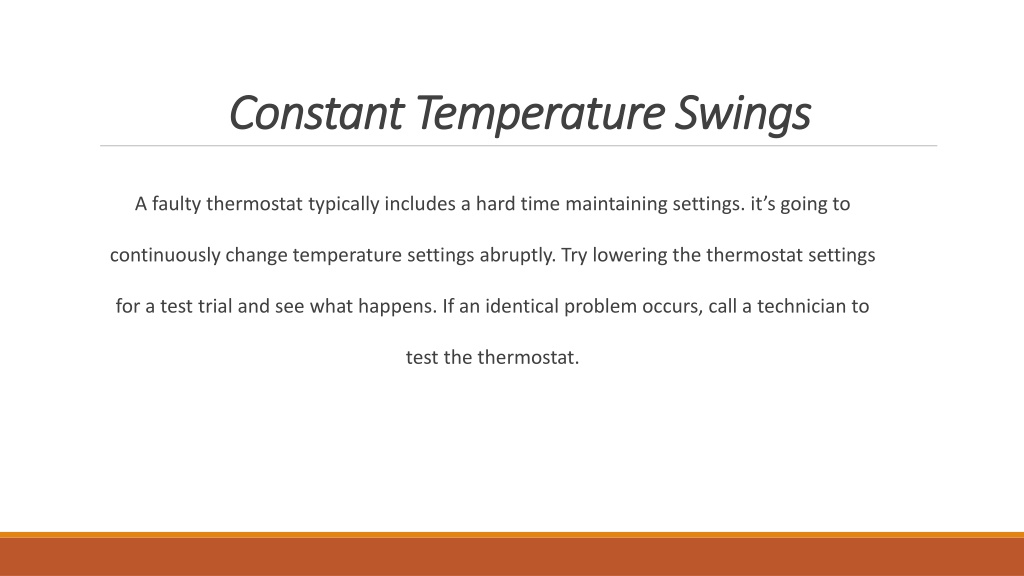 Constant Temperature Swings

A faulty thermostat typically includes a hard time maintaining settings. it’s going to continuously change temperature settings abruptly. Try lowering the thermostat settings for a test trial and see what happens. If an identical problem occurs, call a technician to test the thermostat.